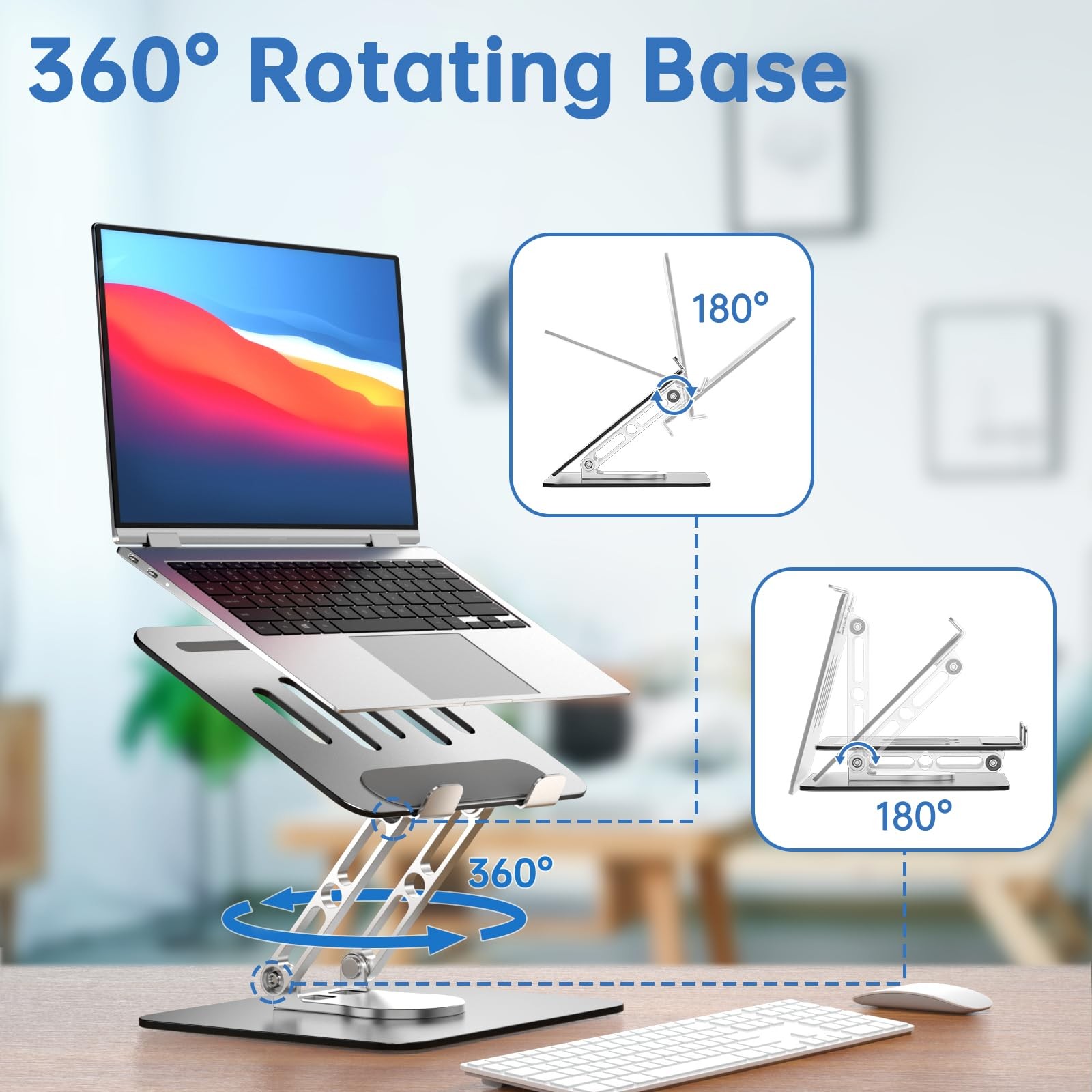 360° Rotating Base

180°

180°

360°